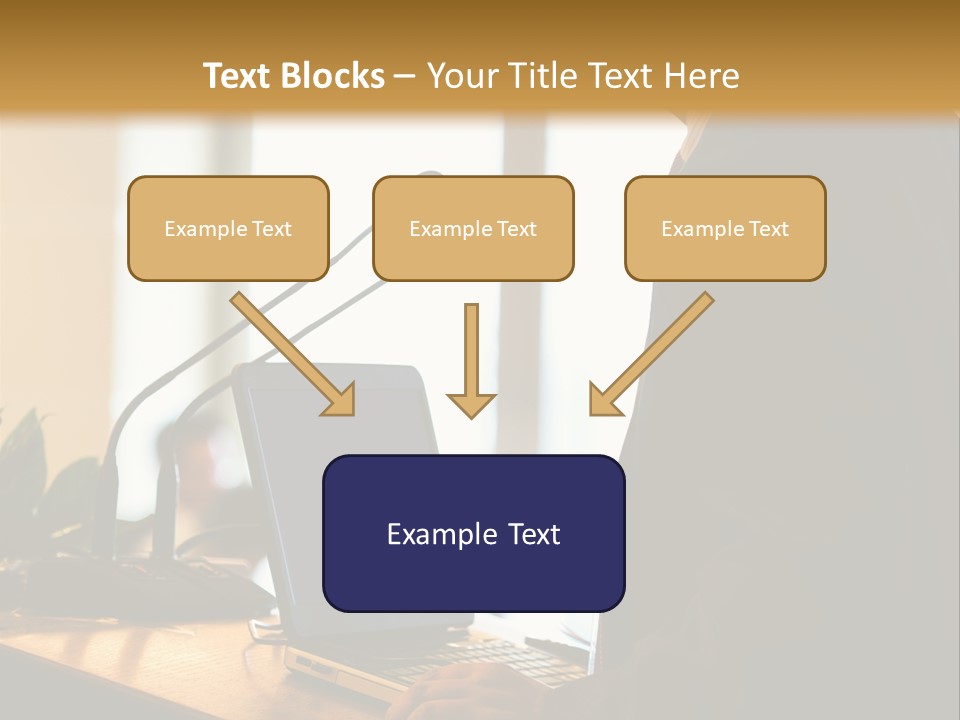 Text Blocks – Your Title Text Here

Example Text

Example Text

Example Text

Example Text